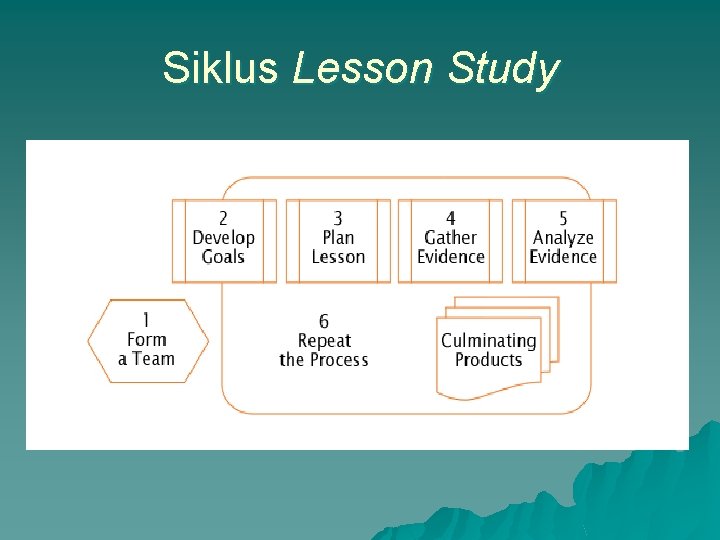 Siklus Lesson Study

2
Develop
Goals

3
Plan
Lesson

4
Gather
Evidence

5
Analyze
Evidence

1
Form
a Team

6
Repeat
the Process

Culminating
Products